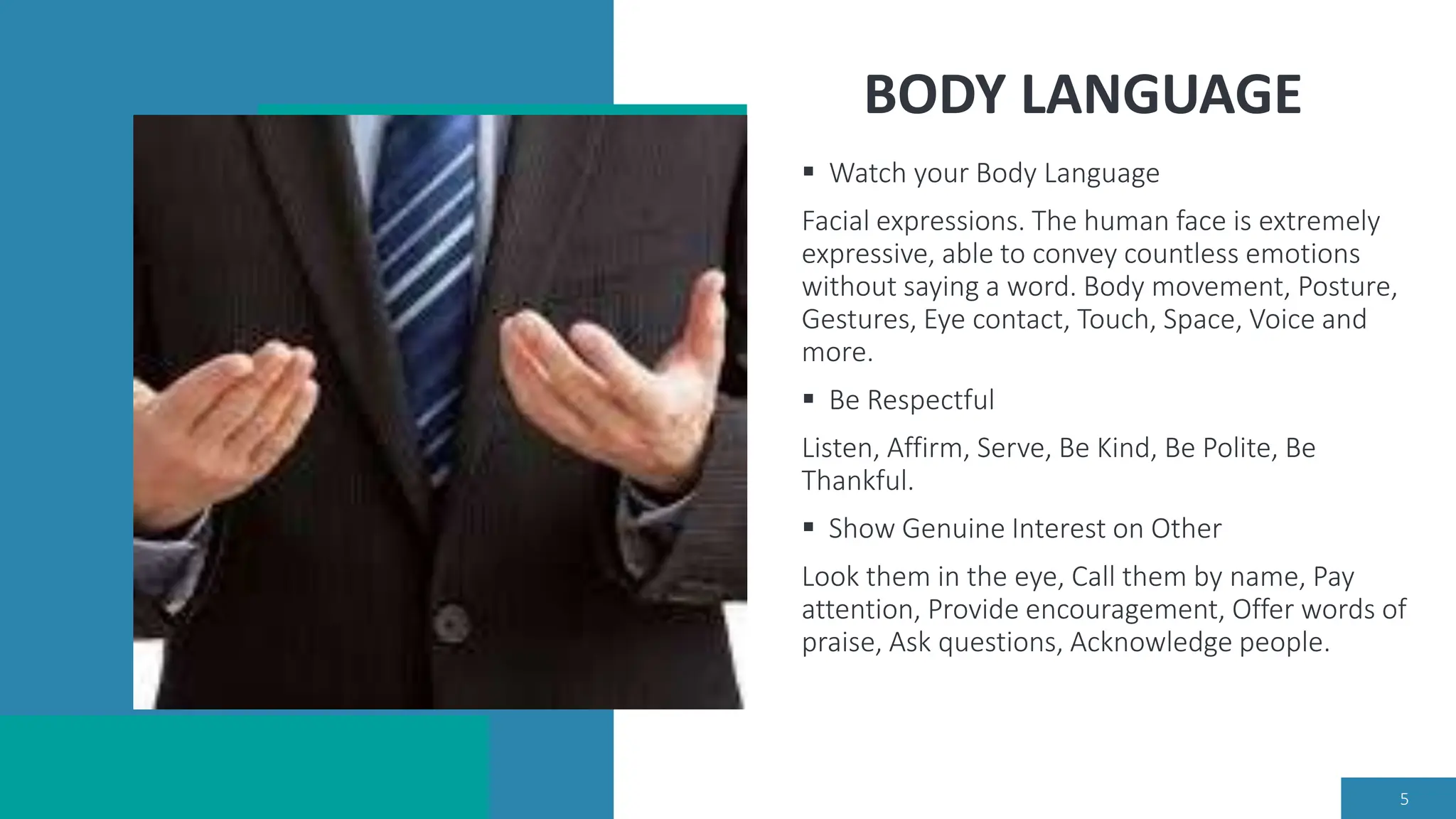 BODY LANGUAGE

▪ Watch your Body Language

Facial expressions. The human face is extremely expressive, able to convey countless emotions without saying a word. Body movement, Posture, Gestures, Eye contact, Touch, Space, Voice and more.

▪ Be Respectful

Listen, Affirm, Serve, Be Kind, Be Polite, Be Thankful.

▪ Show Genuine Interest on Other

Look them in the eye, Call them by name, Pay attention, Provide encouragement, Offer words of praise, Ask questions, Acknowledge people.

5